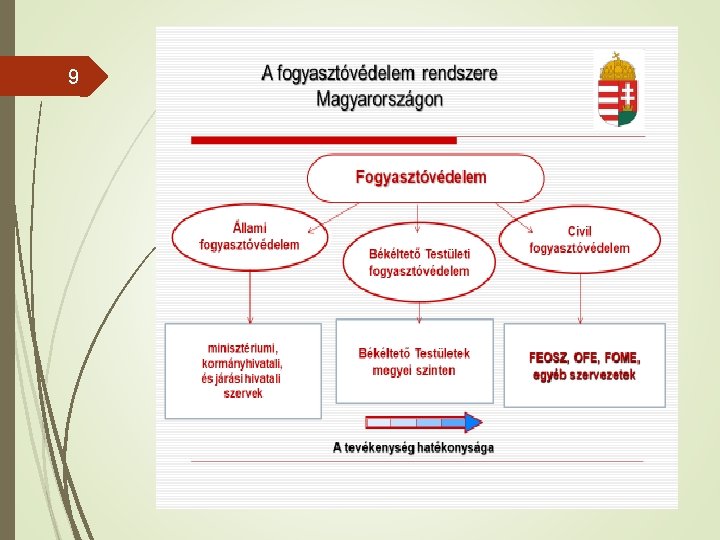 9

A fogyasztóvédelem rendszere Magyarországon

Fogyasztóvédelem

Állami fogyasztóvédelem

Békéltető Testületi fogyasztóvédelem

Civil fogyasztóvédelem

minisztériumi, kormányhivatali, és járási hivatali szervek

Békéltető Testületek megyei szinten

FEOSZ, OFE, FOME, egyéb szervezetek

A tevékenység hatékonysága